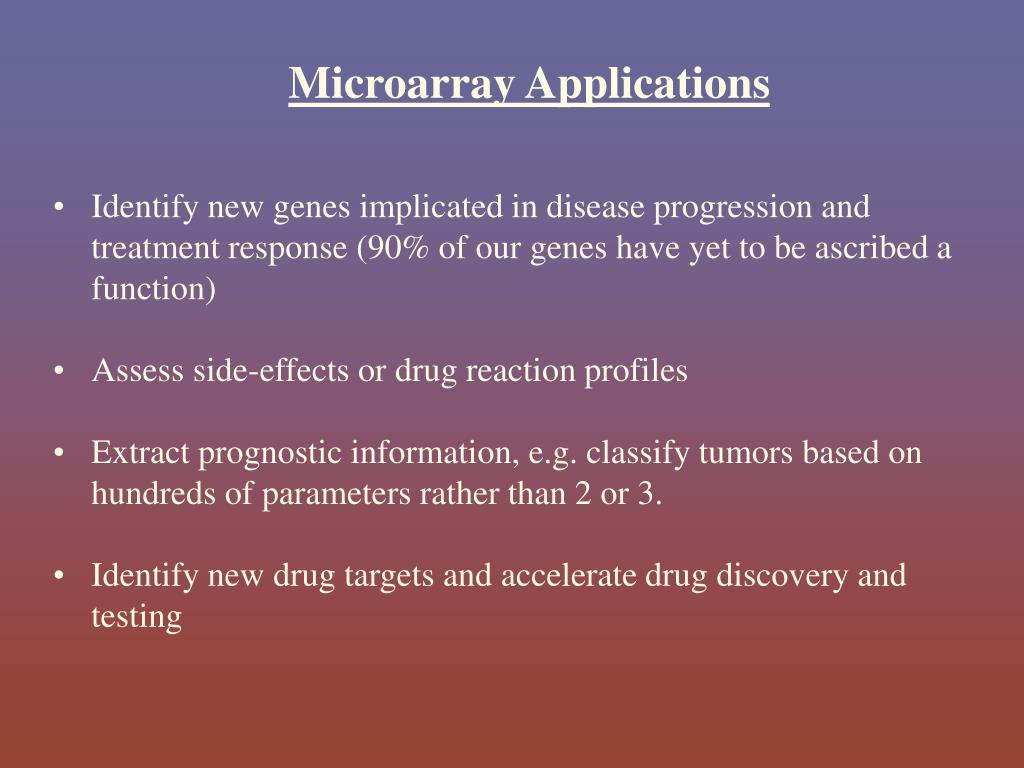 Microarray Applications

• Identify new genes implicated in disease progression and treatment response (90% of our genes have yet to be ascribed a function)

• Assess side-effects or drug reaction profiles

• Extract prognostic information, e.g. classify tumors based on hundreds of parameters rather than 2 or 3.

• Identify new drug targets and accelerate drug discovery and testing